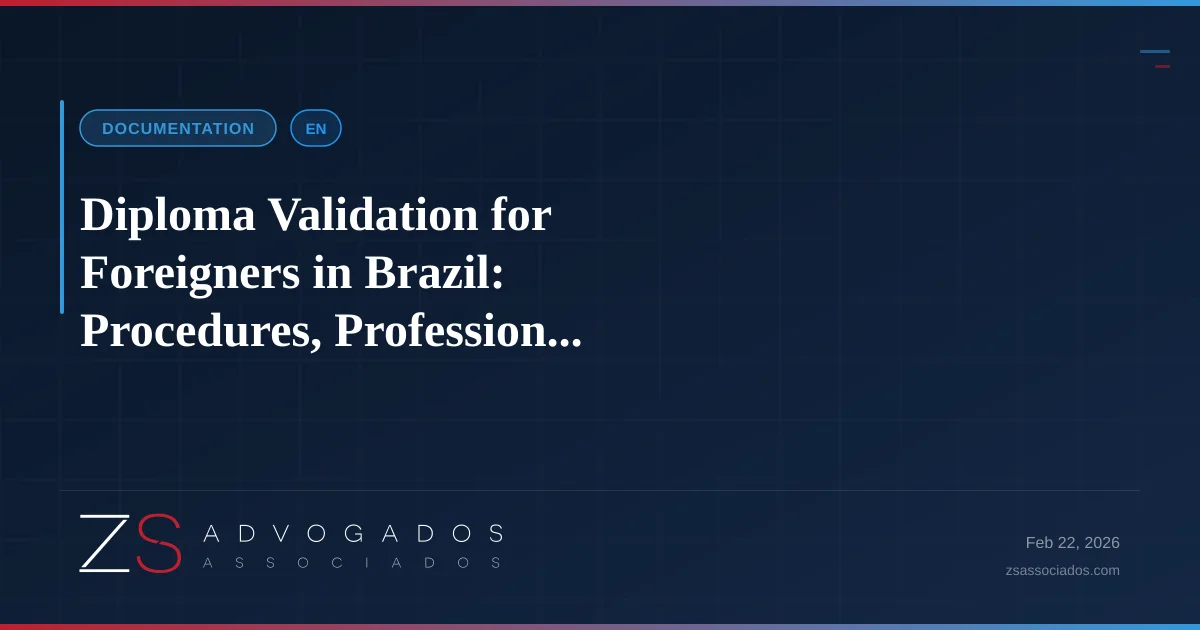 DOCUMENTATION EN

Diploma Validation for Foreigners in Brazil: Procedures, Profession...

ZS ADVOGADOS ASSOCIADOS

Feb 22, 2026

zsassociados.com